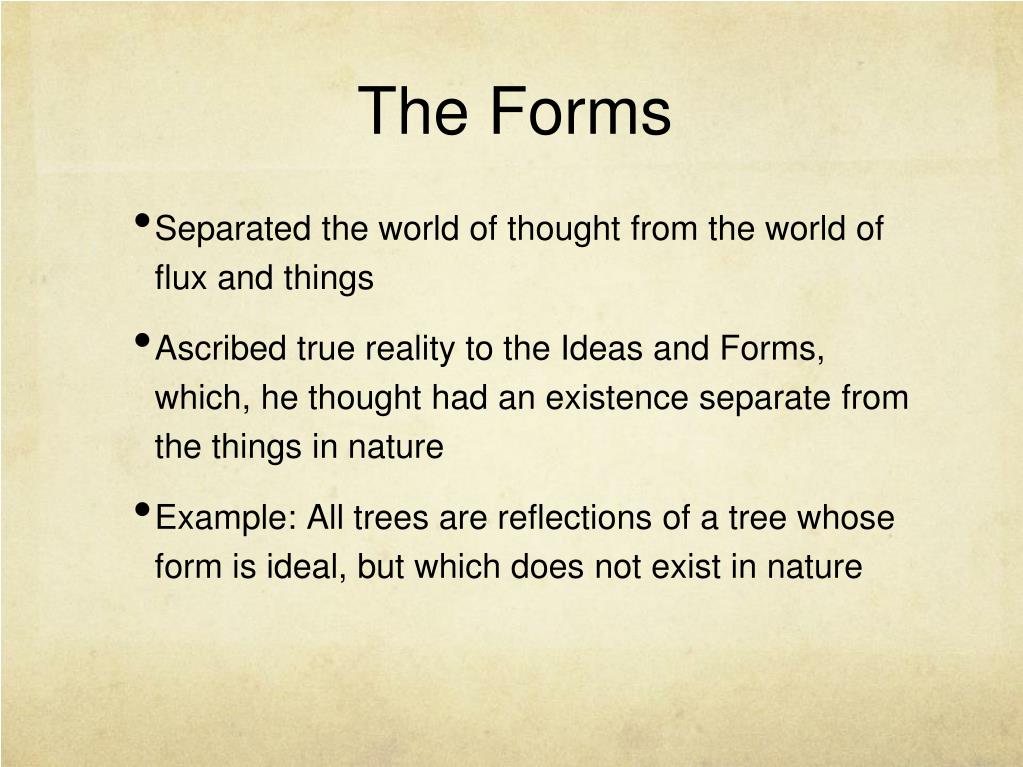 The Forms

• Separated the world of thought from the world of flux and things

• Ascribed true reality to the Ideas and Forms, which, he thought had an existence separate from the things in nature

• Example: All trees are reflections of a tree whose form is ideal, but which does not exist in nature